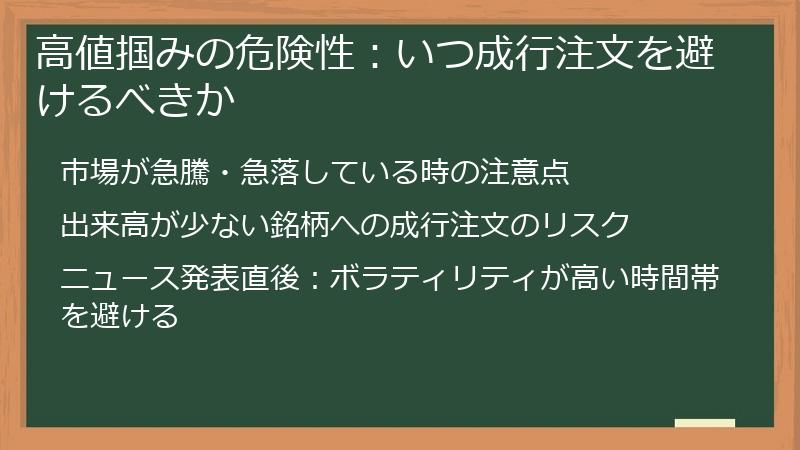 高値掴みの危険性：いつ成行注文を避けるべきか

市場が急騰・急落している時の注意点

出来高が少ない銘柄への成行注文のリスク

ニュース発表直後：ボラティリティが高い時間帯を避ける